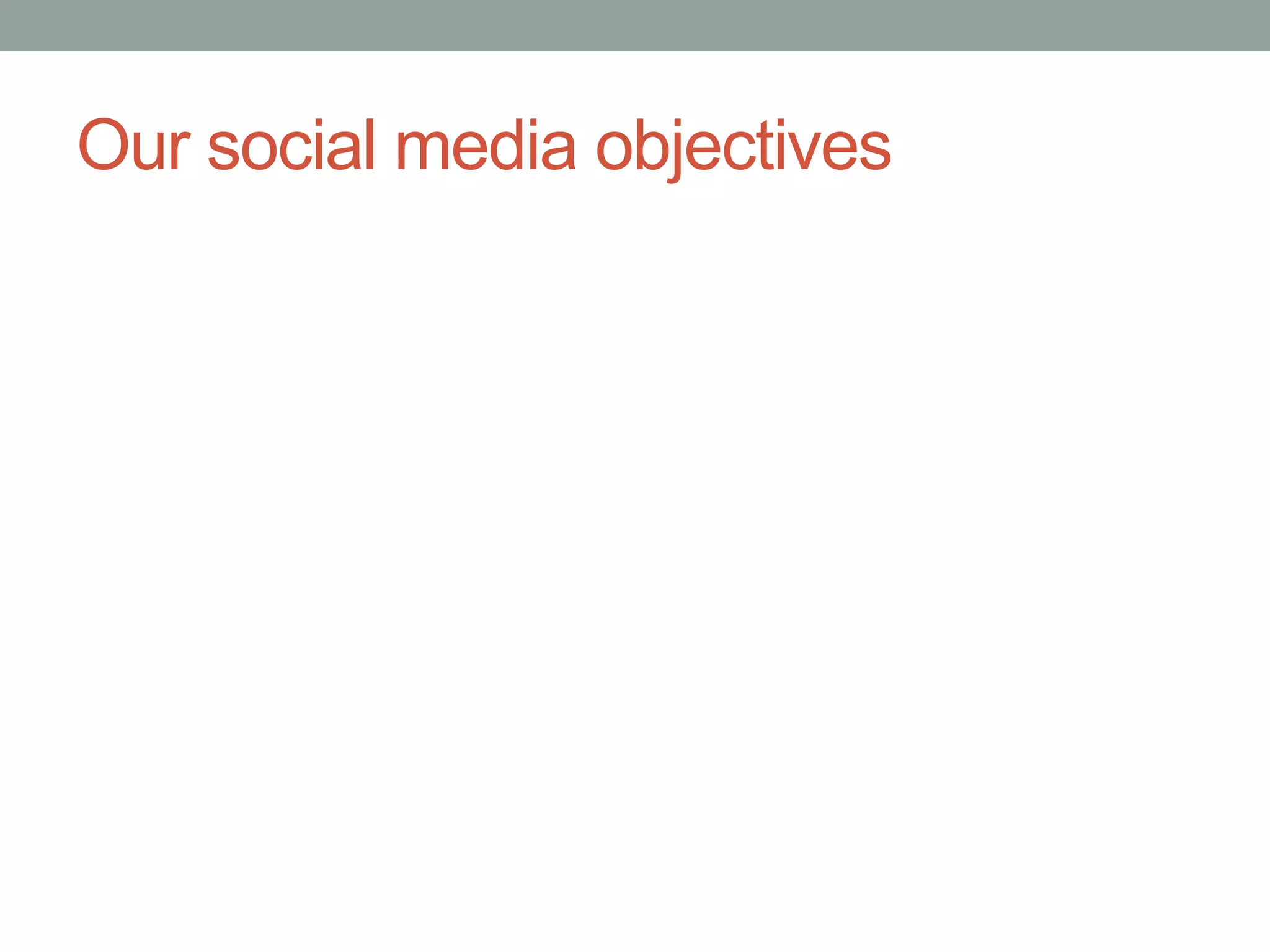 Our social media objectives